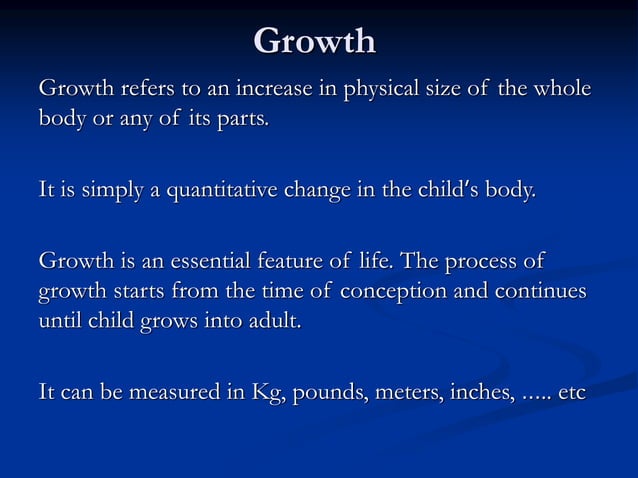 Growth

Growth refers to an increase in physical size of the whole body or any of its parts.

It is simply a quantitative change in the child's body.

Growth is an essential feature of life. The process of growth starts from the time of conception and continues until child grows into adult.

It can be measured in Kg, pounds, meters, inches, ….. etc